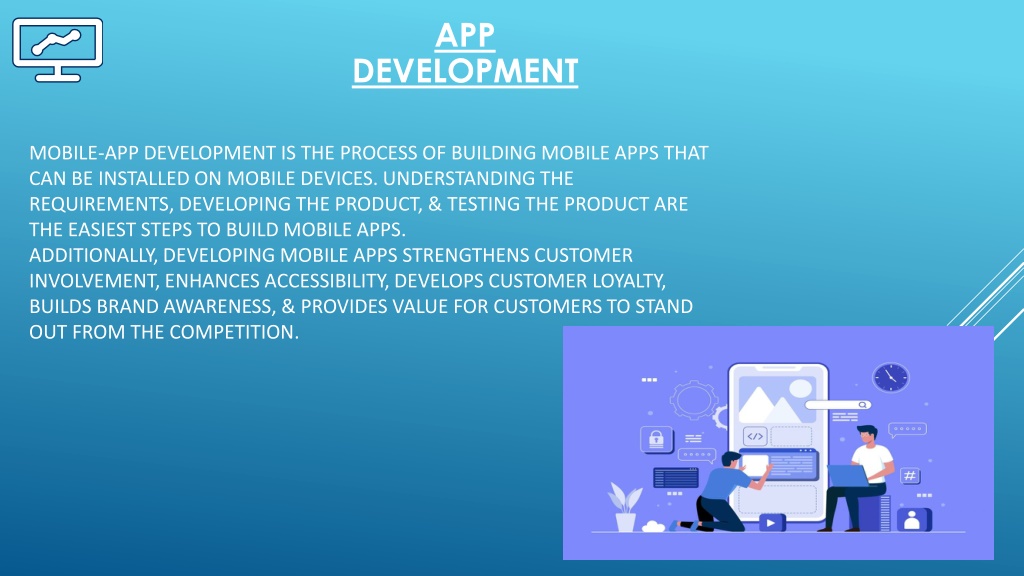 APP DEVELOPMENT

MOBILE-APP DEVELOPMENT IS THE PROCESS OF BUILDING MOBILE APPS THAT CAN BE INSTALLED ON MOBILE DEVICES. UNDERSTANDING THE REQUIREMENTS, DEVELOPING THE PRODUCT, & TESTING THE PRODUCT ARE THE EASIEST STEPS TO BUILD MOBILE APPS.
ADDITIONALLY, DEVELOPING MOBILE APPS STRENGTHENS CUSTOMER INVOLVEMENT, ENHANCES ACCESSIBILITY, DEVELOPS CUSTOMER LOYALTY, BUILDS BRAND AWARENESS, & PROVIDES VALUE FOR CUSTOMERS TO STAND OUT FROM THE COMPETITION.

</>

#